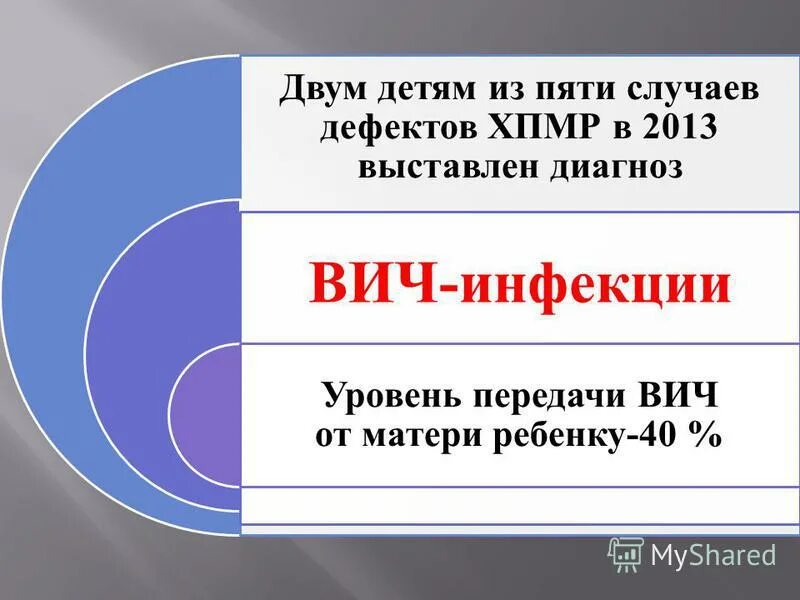 Двум детям из пяти случаев дефектов ХПМР в 2013 выставлен диагноз

ВИЧ-инфекции

Уровень передачи ВИЧ от матери ребенку-40 %

MyShared